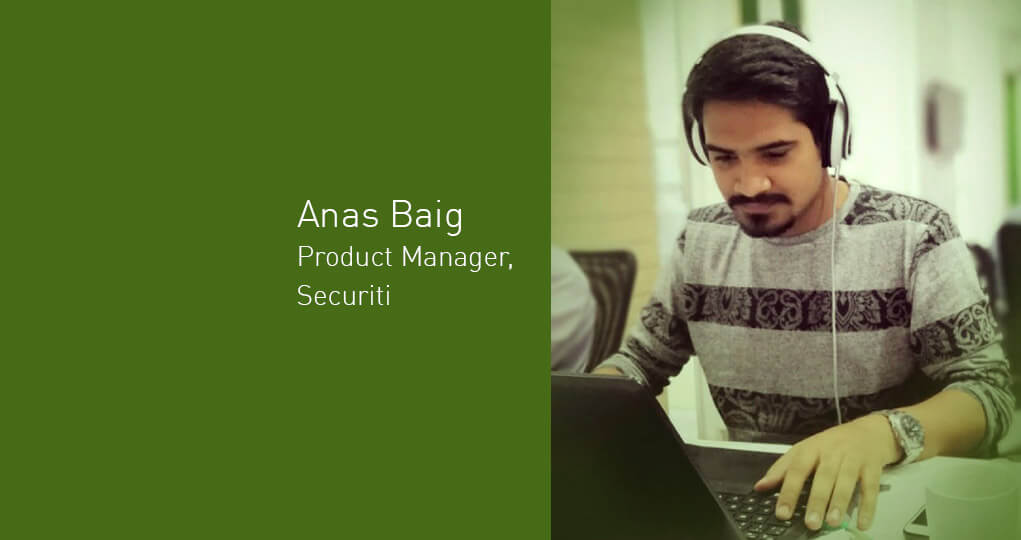 Anas Baig
Product Manager, Securiti